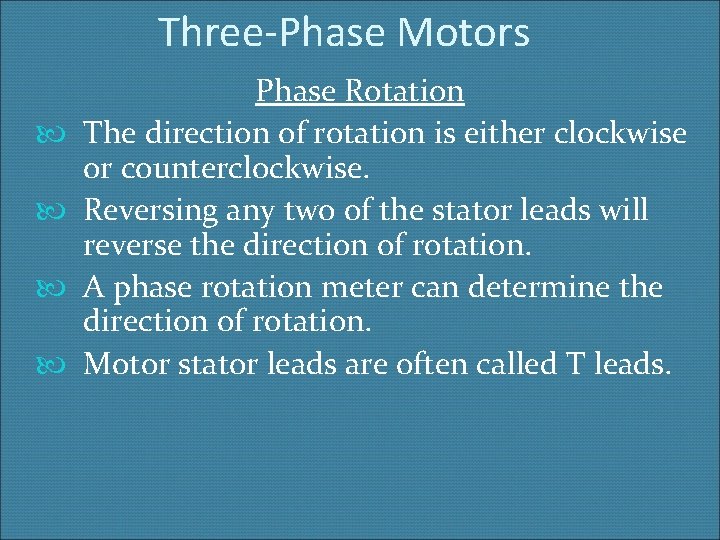 Three-Phase Motors

Phase Rotation

The direction of rotation is either clockwise or counterclockwise.

Reversing any two of the stator leads will reverse the direction of rotation.

A phase rotation meter can determine the direction of rotation.

Motor stator leads are often called T leads.